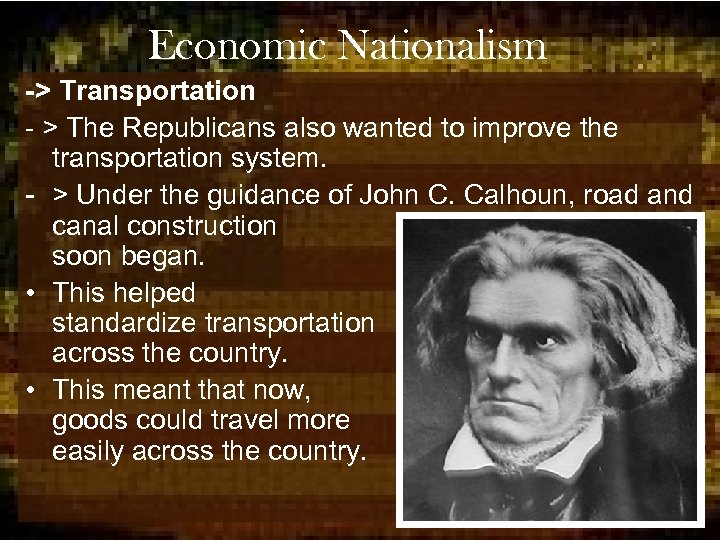 Economic Nationalism

-> Transportation

- > The Republicans also wanted to improve the transportation system.

- > Under the guidance of John C. Calhoun, road and canal construction soon began.

• This helped standardize transportation across the country.

• This meant that now, goods could travel more easily across the country.